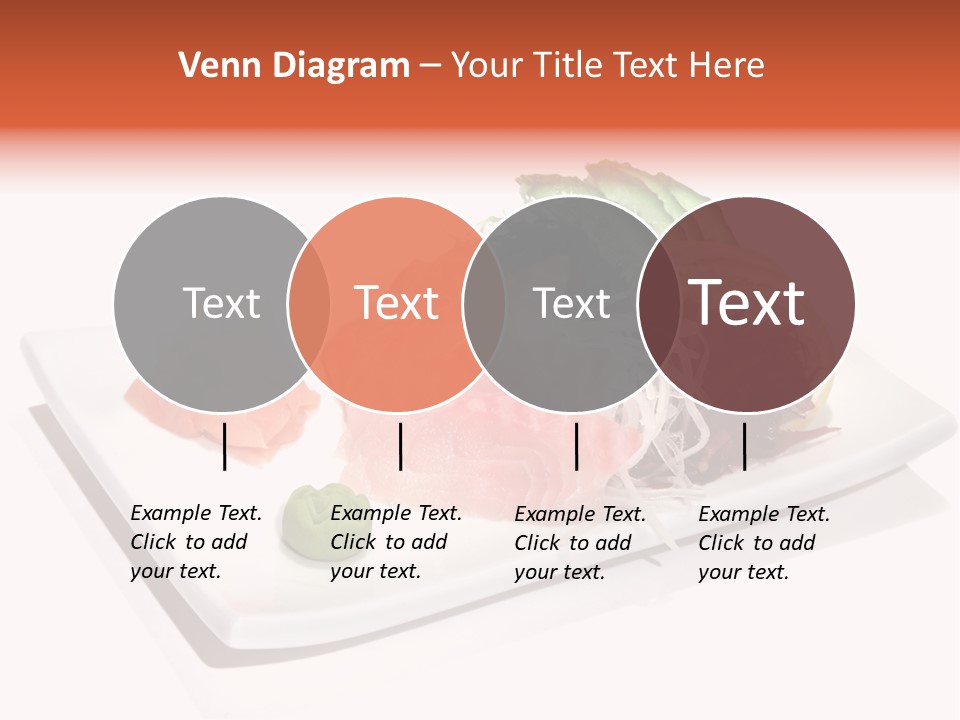 Venn Diagram – Your Title Text Here

Text

Text

Text

Text

Example Text. Click to add your text.

Example Text. Click to add your text.

Example Text. Click to add your text.

Example Text. Click to add your text.